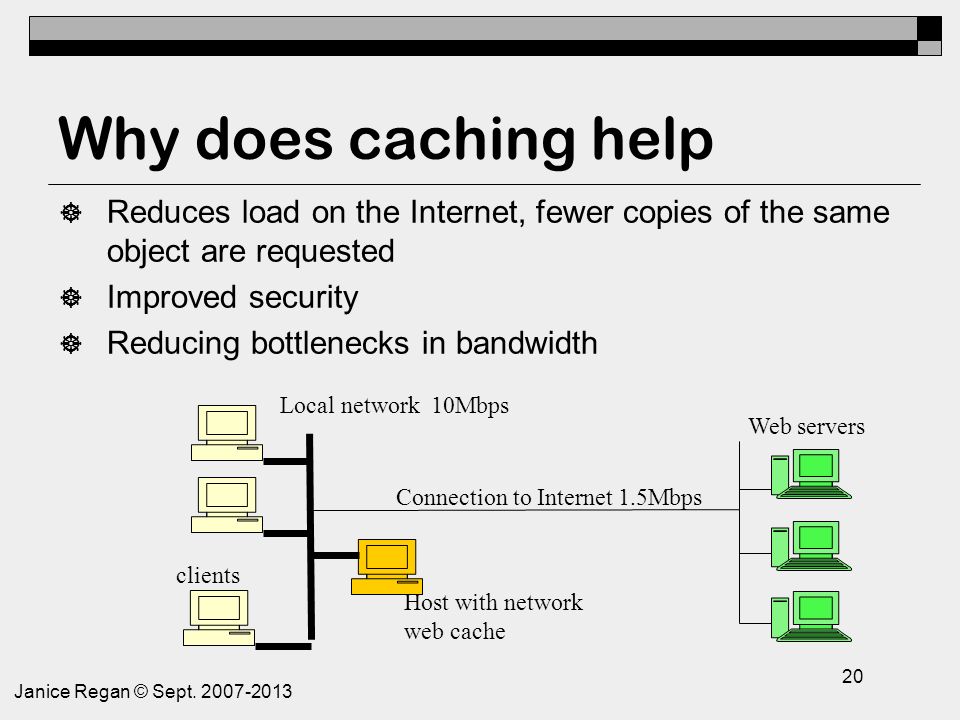 Why does caching help

Reduces load on the Internet, fewer copies of the same object are requested

Improved security

Reducing bottlenecks in bandwidth

Local network 10Mbps

Web servers

Connection to Internet 1.5Mbps

clients

Host with network web cache

Janice Regan © Sept. 2007-2013

20